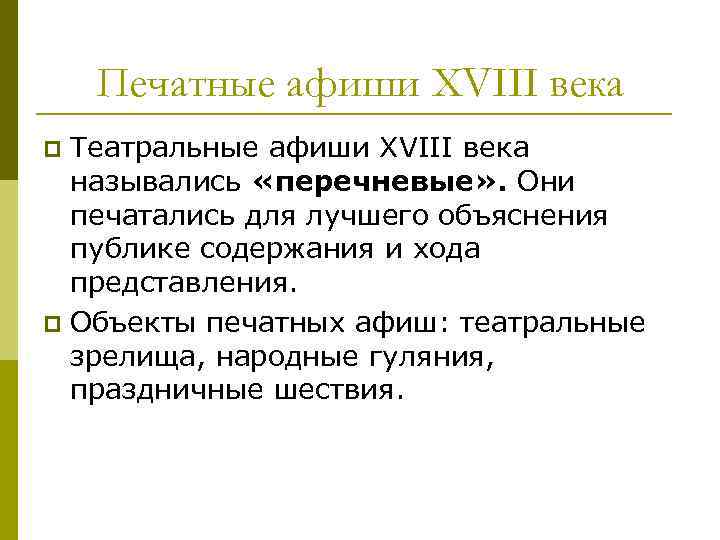 Печатные афиши XVIII века

Театральные афиши XVIII века назывались «перечневые». Они печатались для лучшего объяснения публике содержания и хода представления.

Объекты печатных афиш: театральные зрелища, народные гуляния, праздничные шествия.